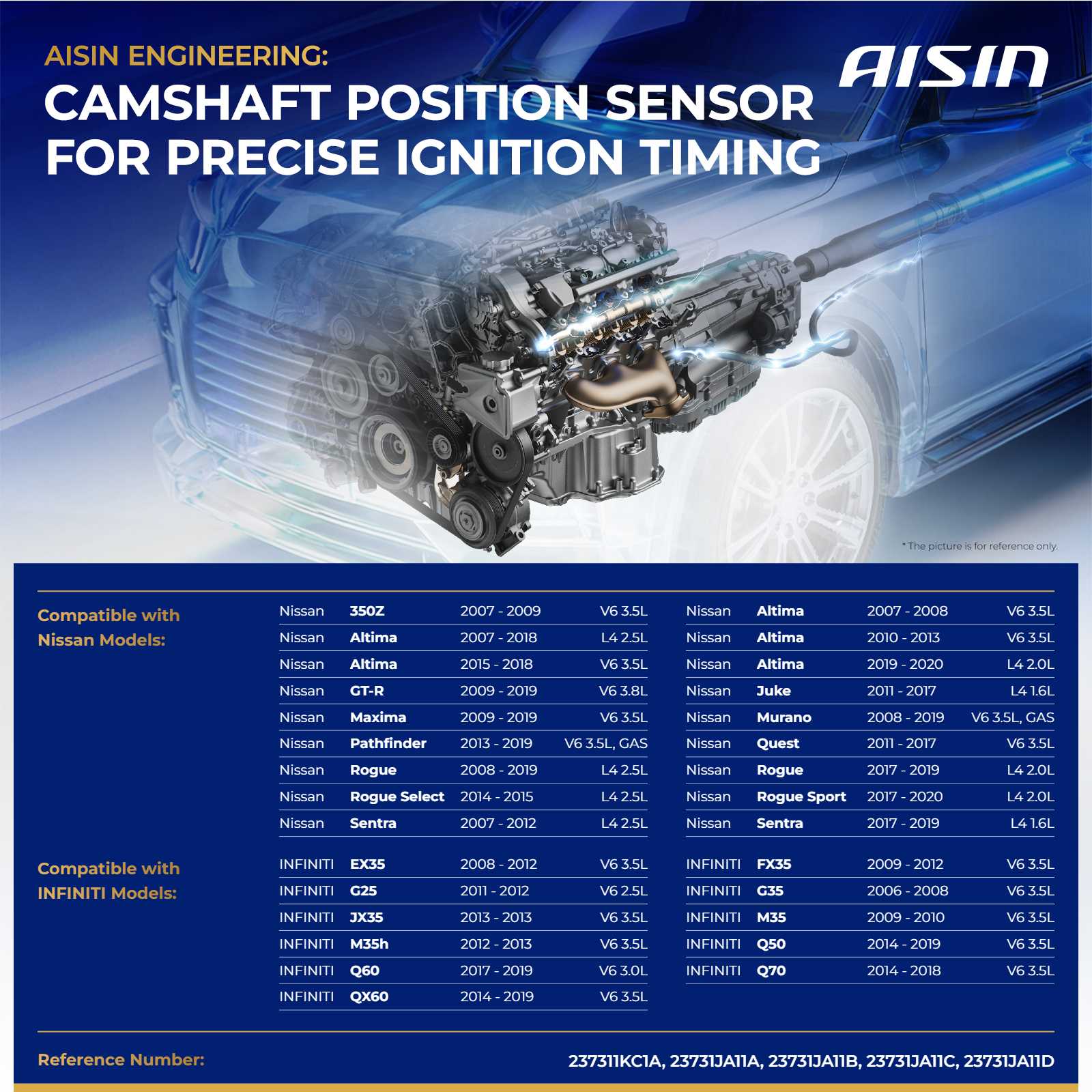 AISIN ENGINEERING:
CAMSHAFT POSITION SENSOR FOR PRECISE IGNITION TIMING

AISIN

* The picture is for reference only.

Compatible with Nissan Models:

| Nissan | 350Z | 2007 - 2009 | V6 3.5L |
|---|---|---|---|
| Nissan | Altima | 2007 - 2018 | L4 2.5L |
| Nissan | Altima | 2015 - 2018 | V6 3.5L |
| Nissan | GT-R | 2009 - 2019 | V6 3.8L |
| Nissan | Maxima | 2009 - 2019 | V6 3.5L |
| Nissan | Pathfinder | 2013 - 2019 | V6 3.5L, GAS |
| Nissan | Rogue | 2008 - 2019 | L4 2.5L |
| Nissan | Rogue Select | 2014 - 2015 | L4 2.5L |
| Nissan | Sentra | 2007 - 2012 | L4 2.5L |

| Nissan | Altima | 2007 - 2008 | V6 3.5L |
|---|---|---|---|
| Nissan | Altima | 2010 - 2013 | V6 3.5L |
| Nissan | Altima | 2019 - 2020 | L4 2.0L |
| Nissan | Juke | 2011 - 2017 | L4 1.6L |
| Nissan | Murano | 2008 - 2019 | V6 3.5L, GAS |
| Nissan | Quest | 2011 - 2017 | V6 3.5L |
| Nissan | Rogue | 2017 - 2019 | L4 2.0L |
| Nissan | Rogue Sport | 2017 - 2020 | L4 2.0L |
| Nissan | Sentra | 2017 - 2019 | L4 1.6L |

Compatible with INFINITI Models:

| INFINITI | EX35 | 2008 - 2012 | V6 3.5L |
|---|---|---|---|
| INFINITI | G25 | 2011 - 2012 | V6 2.5L |
| INFINITI | JX35 | 2013 - 2013 | V6 3.5L |
| INFINITI | M35h | 2012 - 2013 | V6 3.5L |
| INFINITI | Q60 | 2017 - 2019 | V6 3.0L |
| INFINITI | QX60 | 2014 - 2019 | V6 3.5L |

| INFINITI | FX35 | 2009 - 2012 | V6 3.5L |
|---|---|---|---|
| INFINITI | G35 | 2006 - 2008 | V6 3.5L |
| INFINITI | M35 | 2009 - 2010 | V6 3.5L |
| INFINITI | Q50 | 2014 - 2019 | V6 3.5L |
| INFINITI | Q70 | 2014 - 2018 | V6 3.5L |

Reference Number: 237311KC1A, 23731JA11A, 23731JA11B, 23731JA11C, 23731JA11D